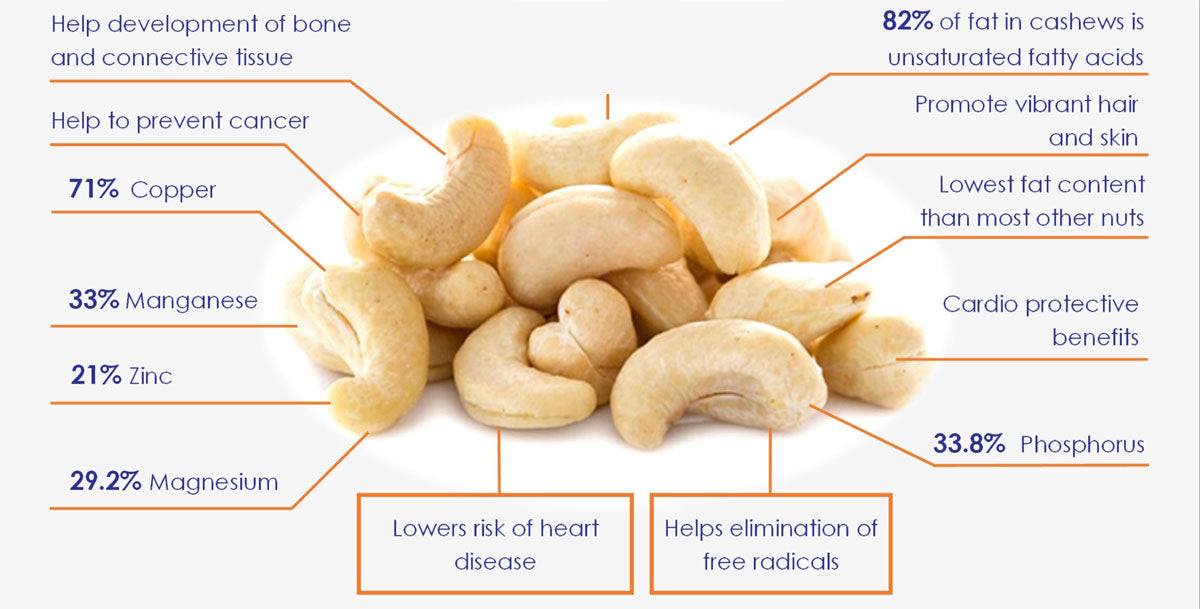 Help development of bone and connective tissue

Help to prevent cancer

71% Copper

33% Manganese

21% Zinc

29.2% Magnesium

82% of fat in cashews is unsaturated fatty acids

Promote vibrant hair and skin

Lowest fat content than most other nuts

Cardio protective benefits

33.8% Phosphorus

Lowers risk of heart disease

Helps elimination of free radicals